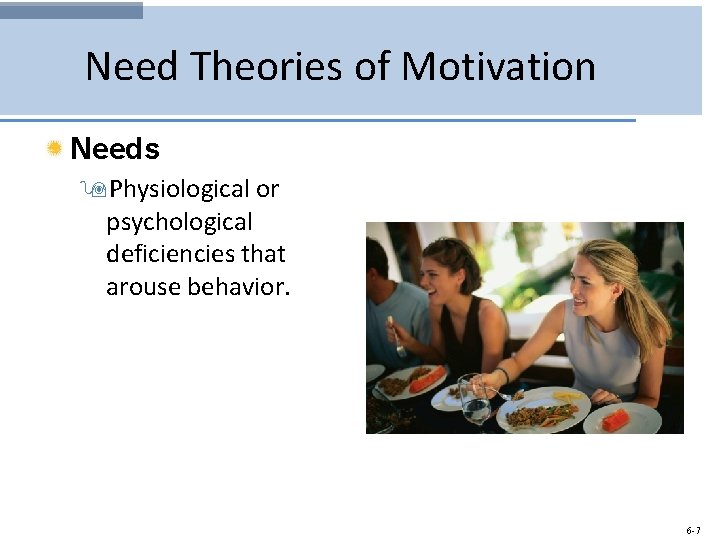 Need Theories of Motivation

Needs

Physiological or psychological deficiencies that arouse behavior.

6-7